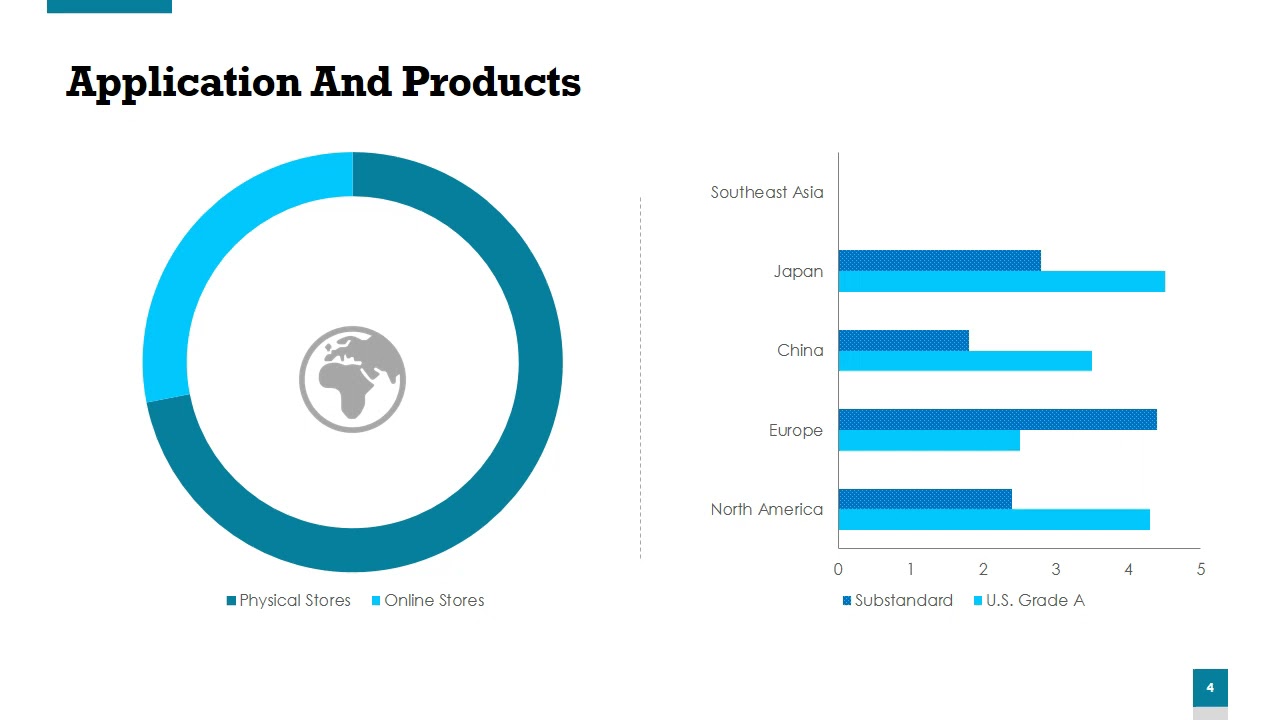 Application And Products

Physical Stores   Online Stores

Southeast Asia
Japan
China
Europe
North America

0 1 2 3 4 5

Substandard   U.S. Grade A

4